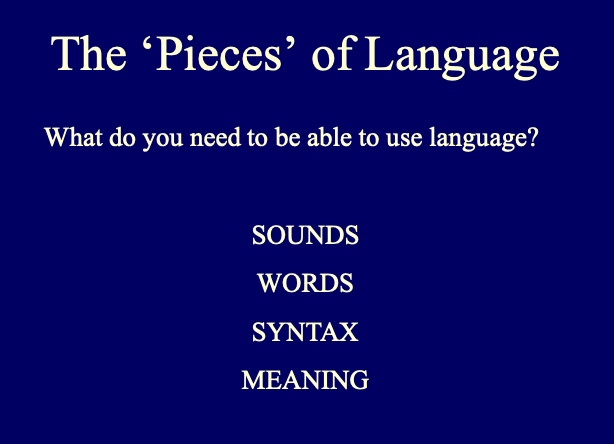 The ‘Pieces’ of Language

What do you need to be able to use language?

SOUNDS

WORDS

SYNTAX

MEANING